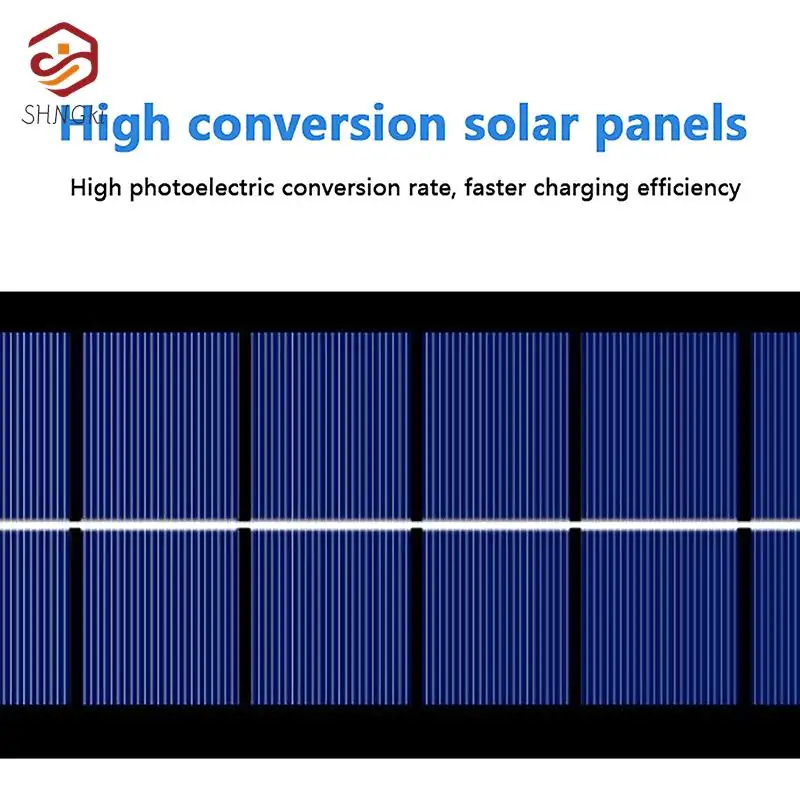 SHNGKI

High conversion solar panels

High photoelectric conversion rate, faster charging efficiency